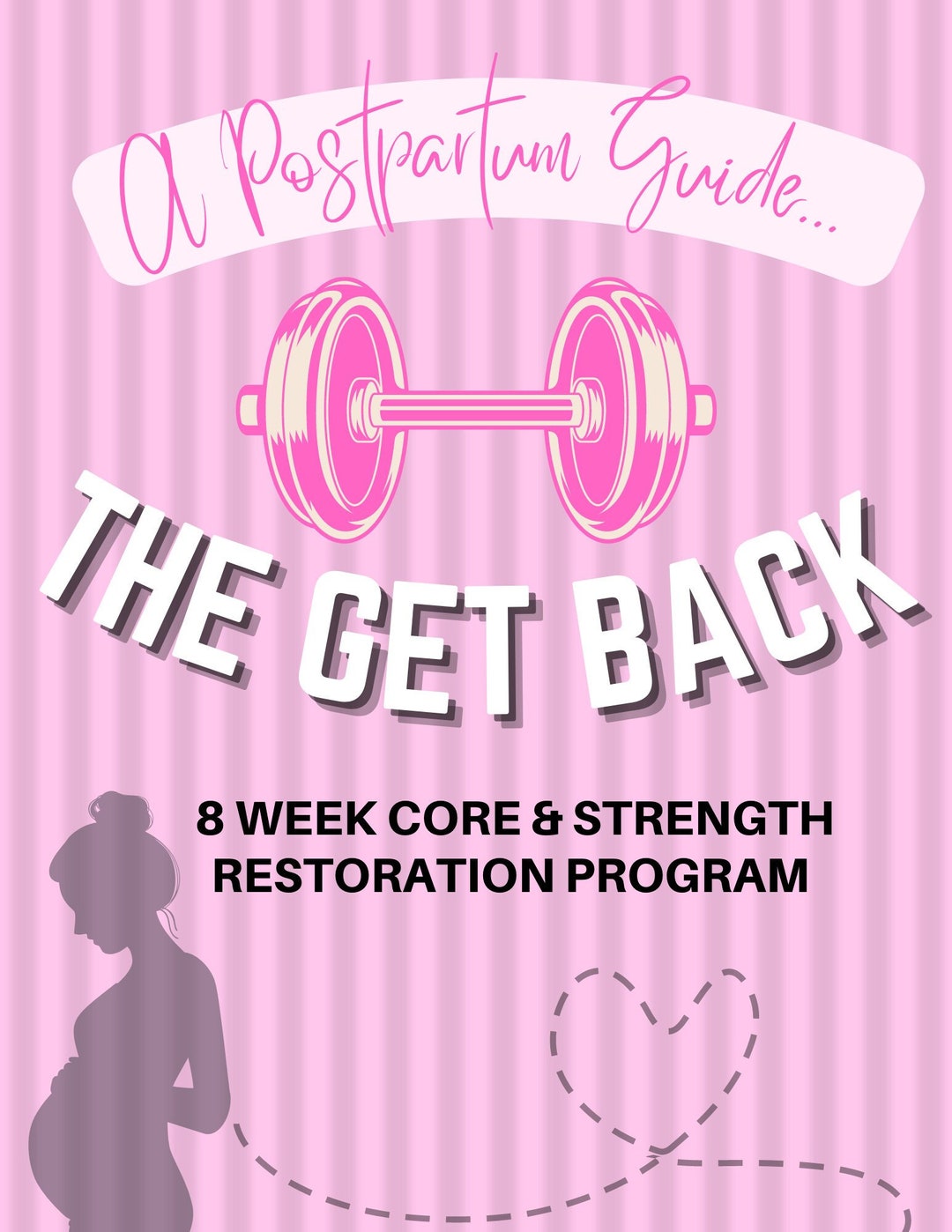 A Postpartum Guide...

THE GET BACK

8 WEEK CORE & STRENGTH RESTORATION PROGRAM